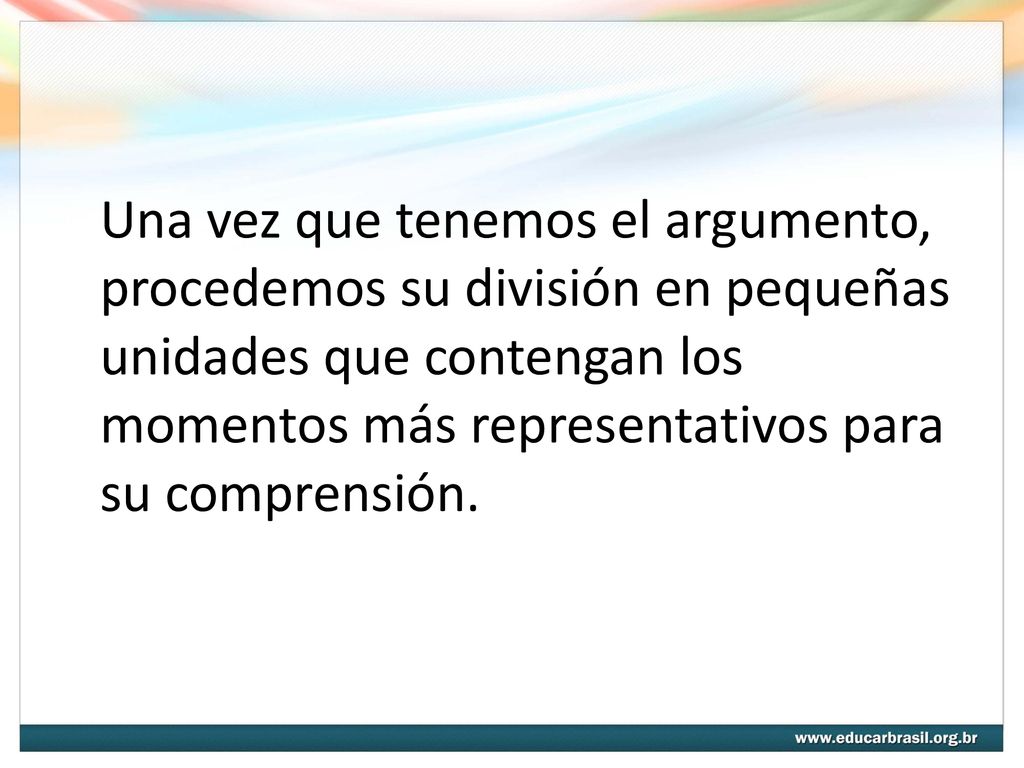 Una vez que tenemos el argumento, procedemos su división en pequeñas unidades que contengan los momentos más representativos para su comprensión.

www.educarbrasil.org.br